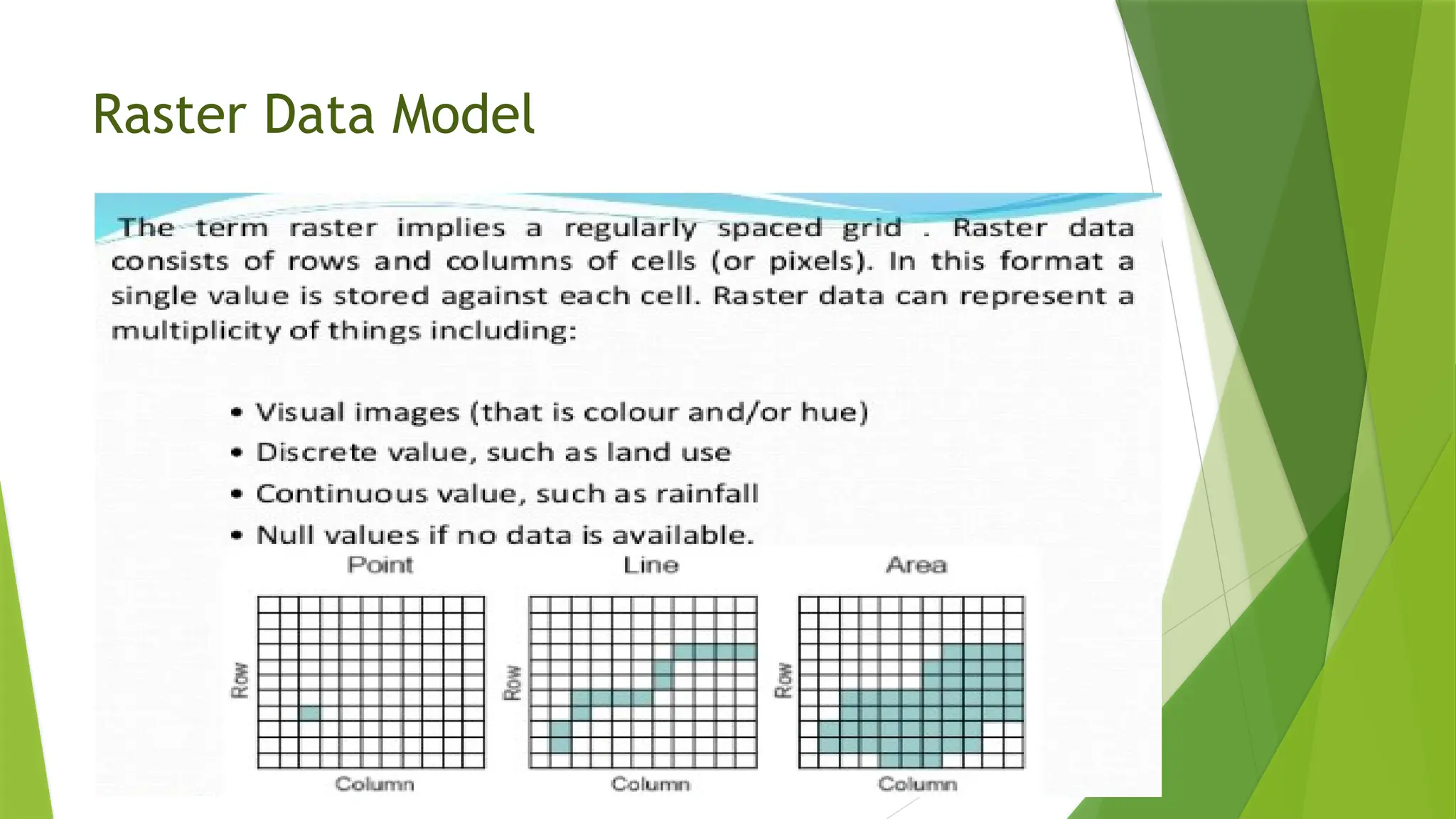 Raster Data Model

The term raster implies a regularly spaced grid . Raster data consists of rows and columns of cells (or pixels). In this format a single value is stored against each cell. Raster data can represent a multiplicity of things including:

• Visual images (that is colour and/or hue)
• Discrete value, such as land use
• Continuous value, such as rainfall
• Null values if no data is available.

Point
Row
Column

Line
Row
Column

Area
Row
Column